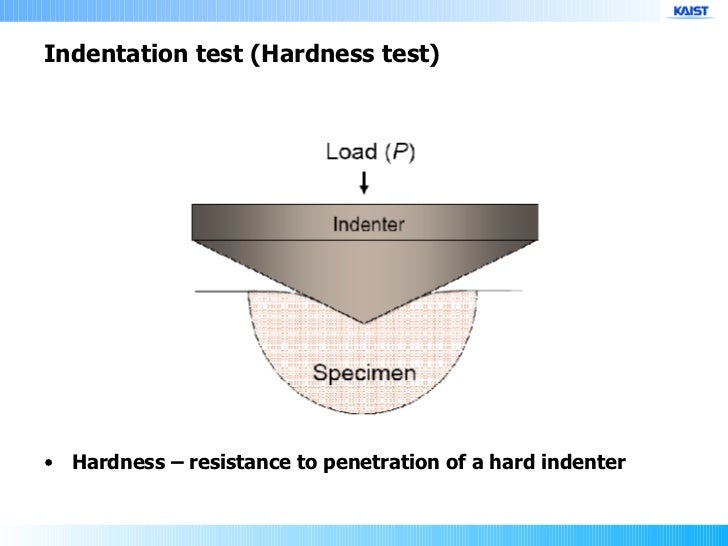 KAIST

Indentation test (Hardness test)

Load ($P$)

Indenter

Specimen

• Hardness – resistance to penetration of a hard indenter